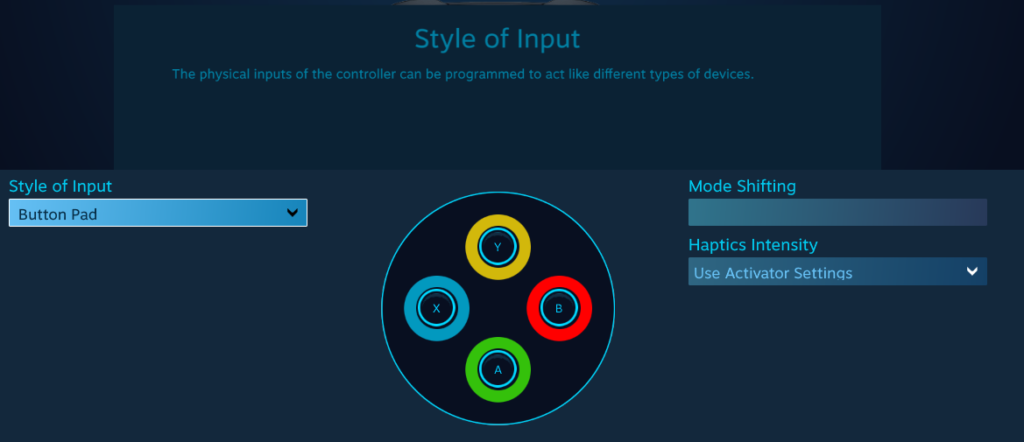 Style of Input

The physical inputs of the controller can be programmed to act like different types of devices.

Style of Input

Button Pad

Y

X

B

A

Mode Shifting

Haptics Intensity

Use Activator Settings